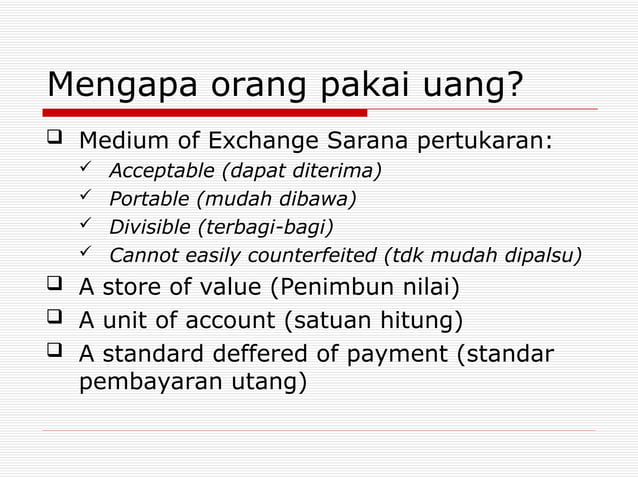 Mengapa orang pakai uang?

❑ Medium of Exchange Sarana pertukaran:
✓ Acceptable (dapat diterima)
✓ Portable (mudah dibawa)
✓ Divisible (terbagi-bagi)
✓ Cannot easily counterfeited (tdk mudah dipalsu)
❑ A store of value (Penimbun nilai)
❑ A unit of account (satuan hitung)
❑ A standard deffered of payment (standar pembayaran utang)